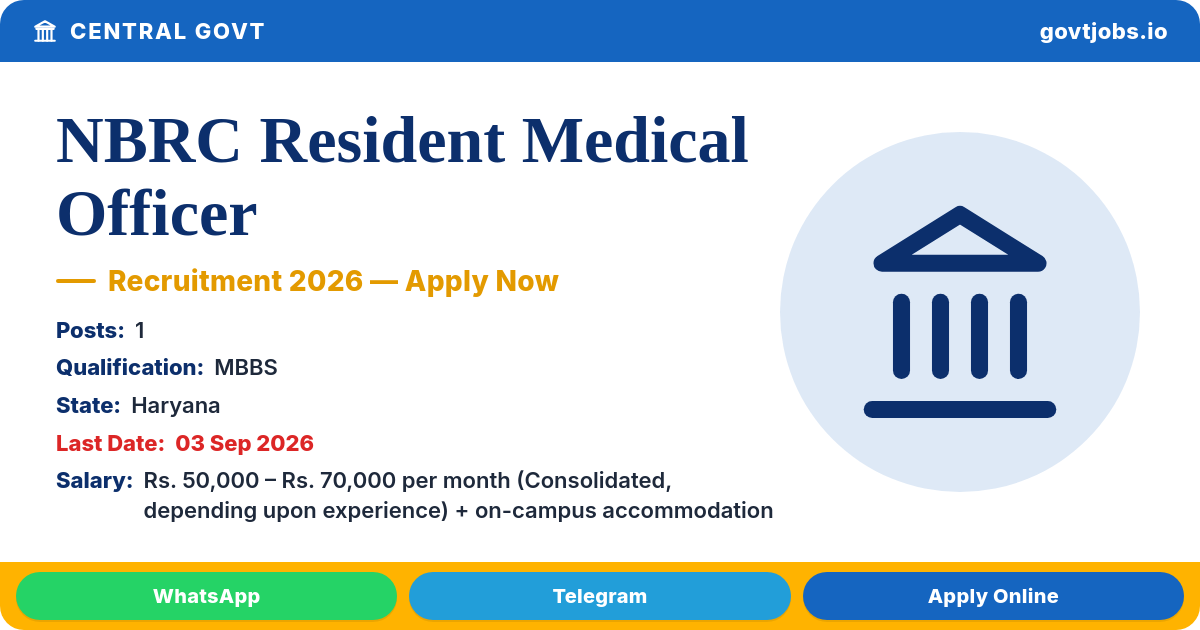 CENTRAL GOVT

govtjobs.io

NBRC Resident Medical Officer

— Recruitment 2026 — Apply Now

Posts: 1

Qualification: MBBS

State: Haryana

Last Date: 03 Sep 2026

Salary: Rs. 50,000 – Rs. 70,000 per month (Consolidated, depending upon experience) + on-campus accommodation

WhatsApp

Telegram

Apply Online